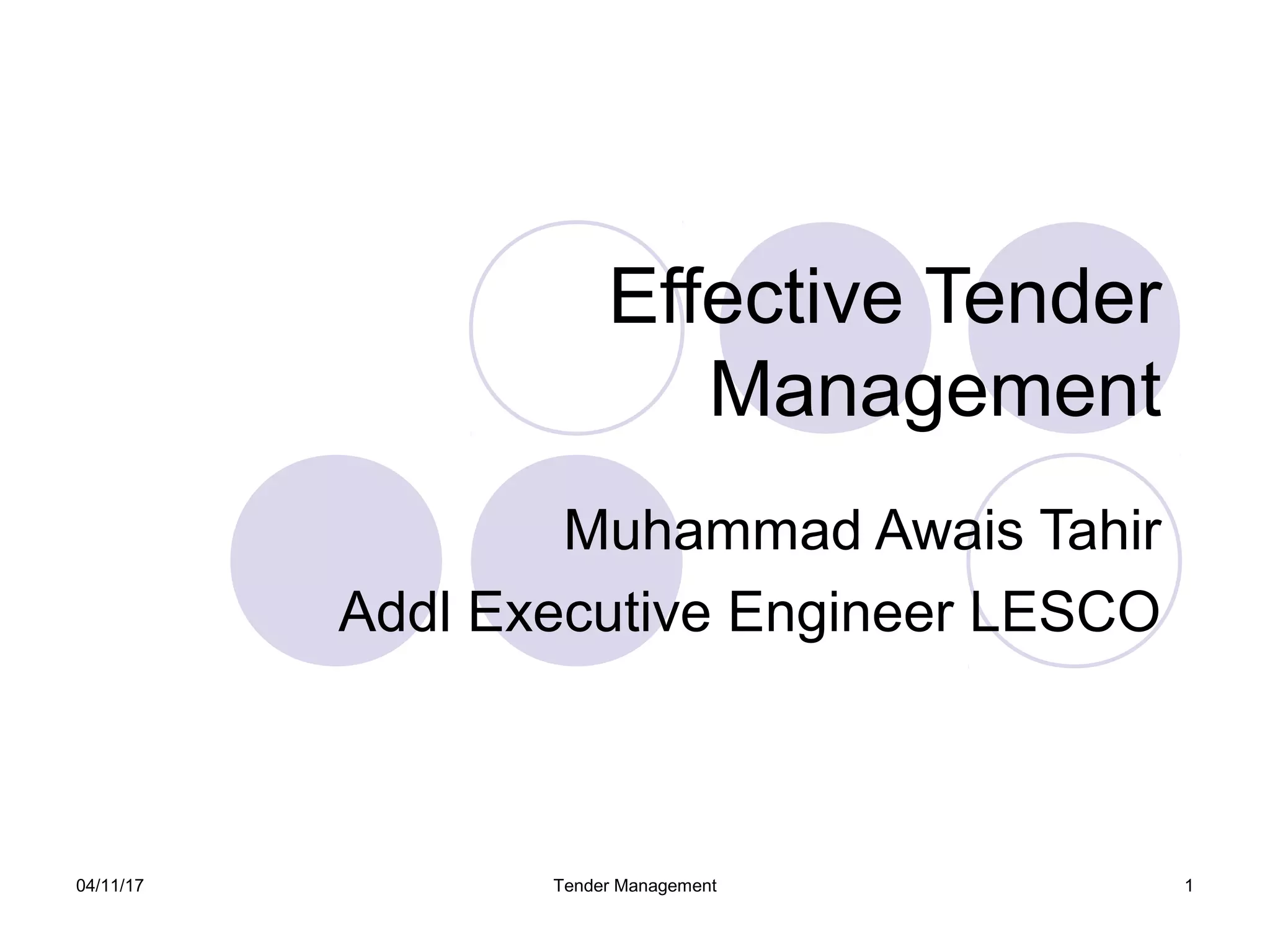 Effective Tender Management

Muhammad Awais Tahir

Addl Executive Engineer LESCO

04/11/17

Tender Management

1